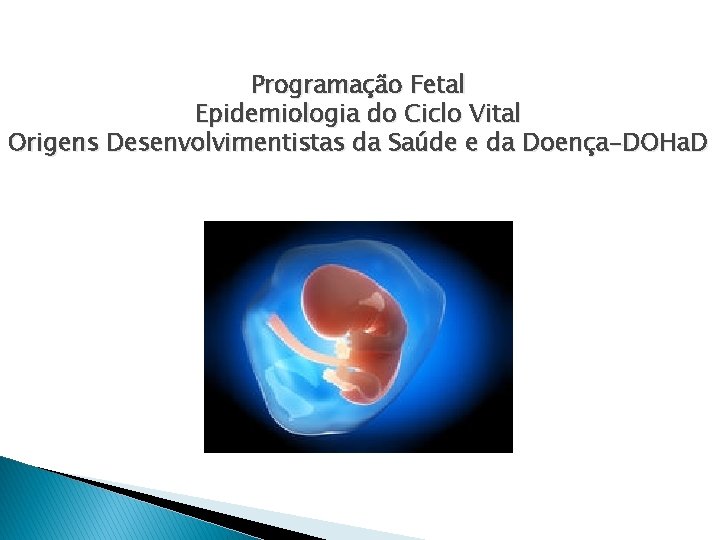 Programação Fetal
Epidemiologia do Ciclo Vital
Origens Desenvolvimentistas da Saúde e da Doença-DOHaD